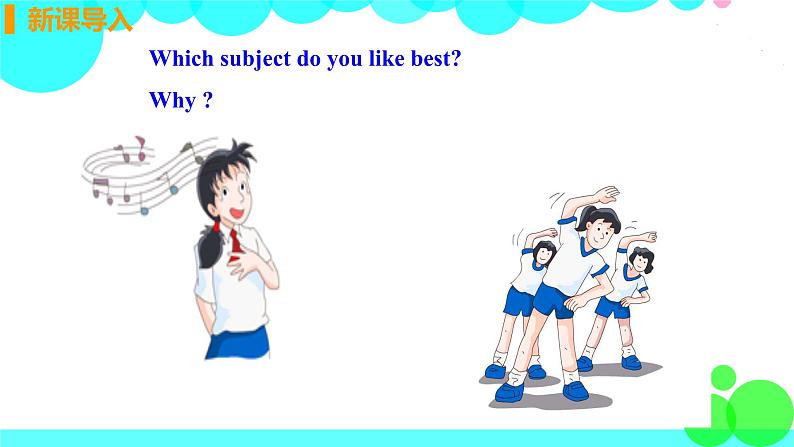 新课导入

Which subject do you like best?

Why ?